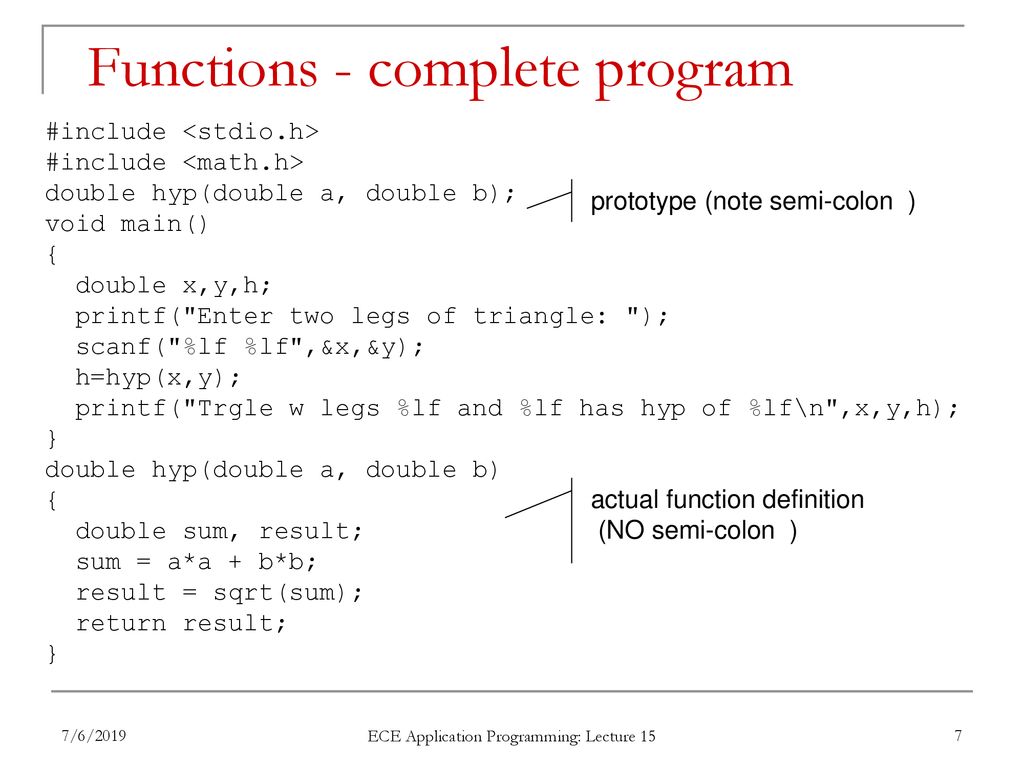 Functions - complete program

#include <stdio.h>
#include <math.h>
double hyp(double a, double b);
void main()
{
  double x,y,h;
  printf("Enter two legs of triangle: ");
  scanf("%lf %lf",&x,&y);
  h=hyp(x,y);
  printf("Trgle w legs %lf and %lf has hyp of %lf\n",x,y,h);
}
double hyp(double a, double b)
{
  double sum, result;
  sum = a*a + b*b;
  result = sqrt(sum);
  return result;
}

prototype (note semi-colon )

actual function definition
(NO semi-colon )

7/6/2019

ECE Application Programming: Lecture 15

7